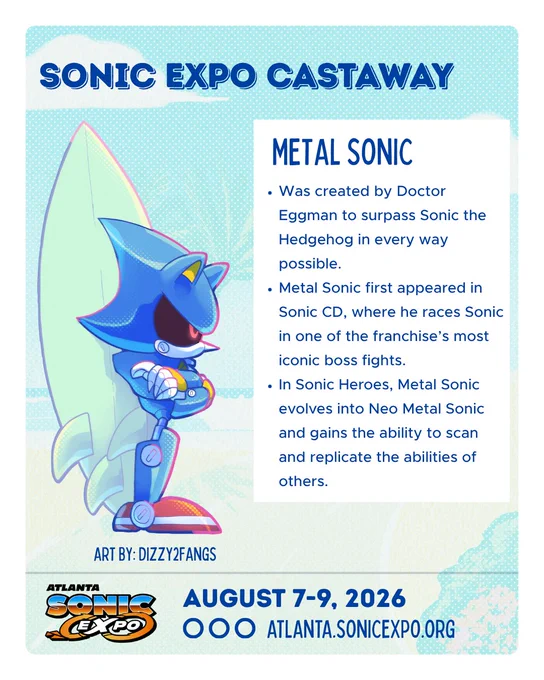 SONIC EXPO CASTAWAY

METAL SONIC

• Was created by Doctor Eggman to surpass Sonic the Hedgehog in every way possible.
• Metal Sonic first appeared in Sonic CD, where he races Sonic in one of the franchise's most iconic boss fights.
• In Sonic Heroes, Metal Sonic evolves into Neo Metal Sonic and gains the ability to scan and replicate the abilities of others.

ART BY: DIZZY2FANGS

ATLANTA SONIC EXPO

AUGUST 7-9, 2026

ATLANTA.SONICEXPO.ORG